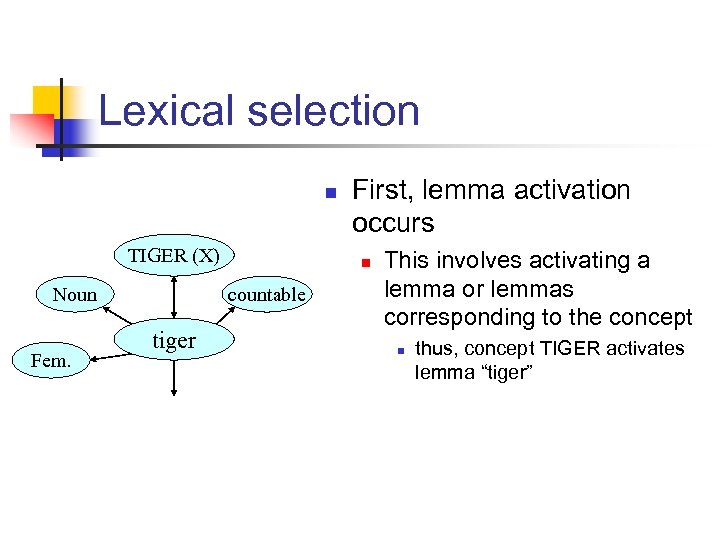 Lexical selection

TIGER (X)

Noun

countable

tiger

Fem.

First, lemma activation occurs

This involves activating a lemma or lemmas corresponding to the concept

thus, concept TIGER activates lemma “tiger”